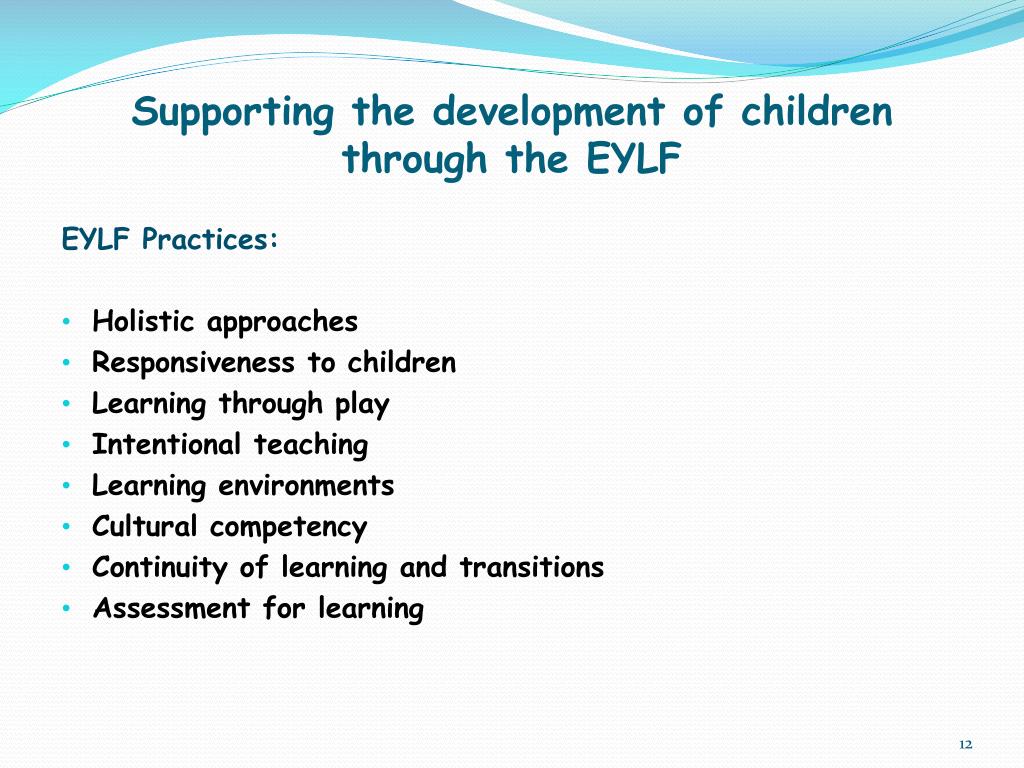 Supporting the development of children through the EYLF

EYLF Practices:

• Holistic approaches
• Responsiveness to children
• Learning through play
• Intentional teaching
• Learning environments
• Cultural competency
• Continuity of learning and transitions
• Assessment for learning

12